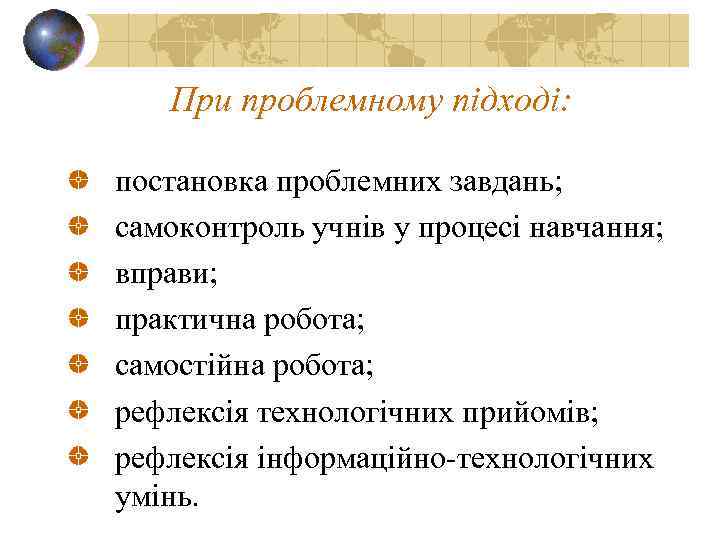 При проблемному підході:

постановка проблемних завдань;
самоконтроль учнів у процесі навчання;
вправи;
практична робота;
самостійна робота;
рефлексія технологічних прийомів;
рефлексія інформаційно-технологічних умінь.